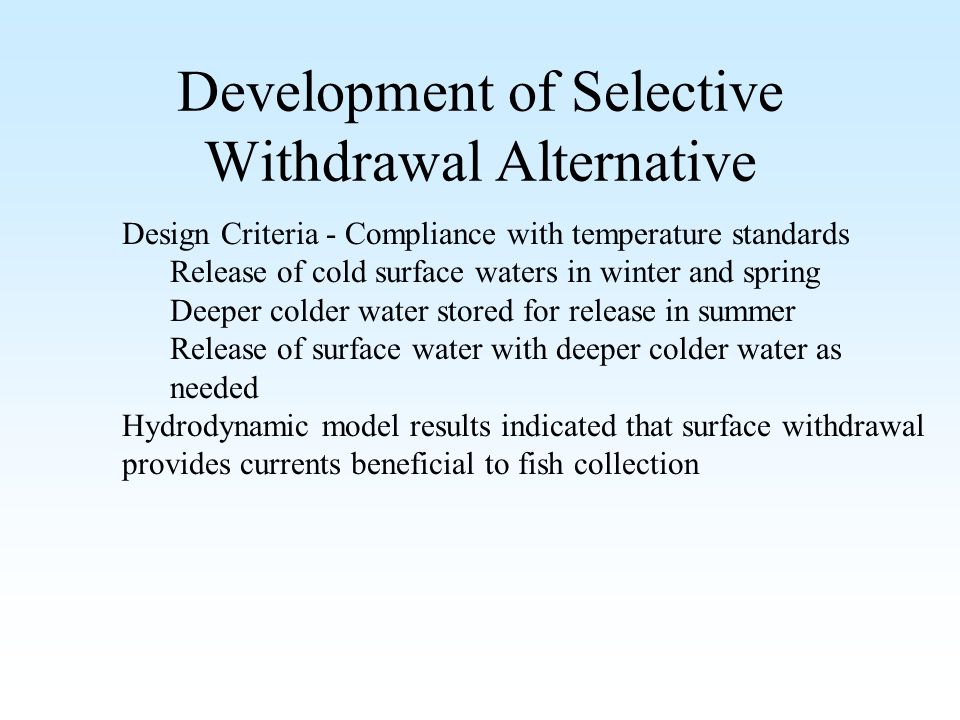 Development of Selective Withdrawal Alternative

Design Criteria - Compliance with temperature standards

Release of cold surface waters in winter and spring

Deeper colder water stored for release in summer

Release of surface water with deeper colder water as needed

Hydrodynamic model results indicated that surface withdrawal provides currents beneficial to fish collection